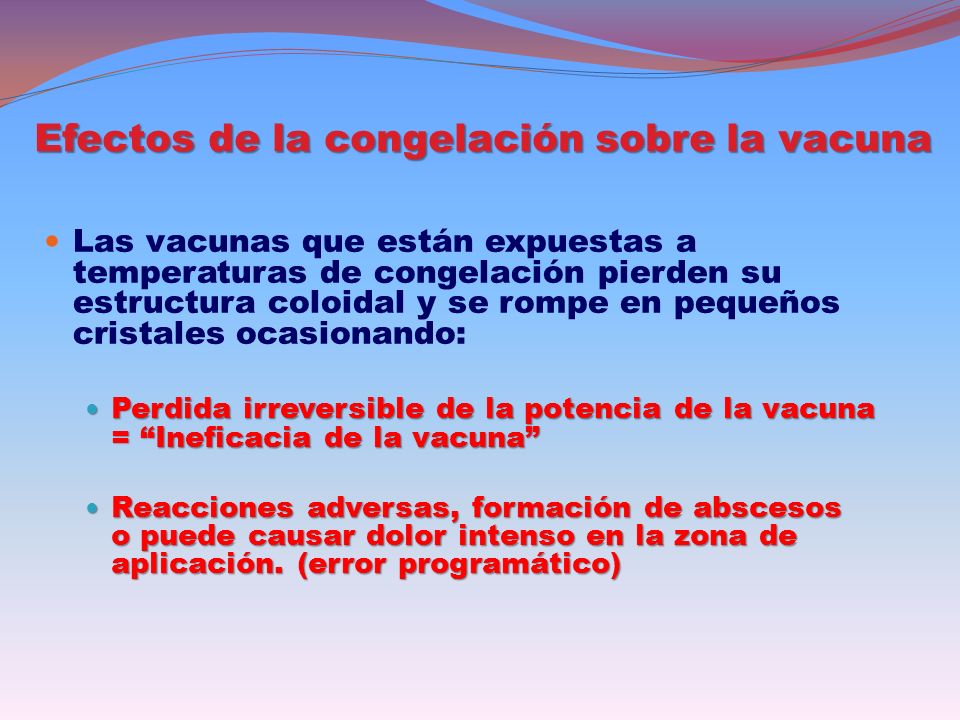 Efectos de la congelación sobre la vacuna

Las vacunas que están expuestas a temperaturas de congelación pierden su estructura coloidal y se rompe en pequeños cristales ocasionando:

Perdida irreversible de la potencia de la vacuna = “Ineficacia de la vacuna”

Reacciones adversas, formación de abscesos o puede causar dolor intenso en la zona de aplicación. (error programático)